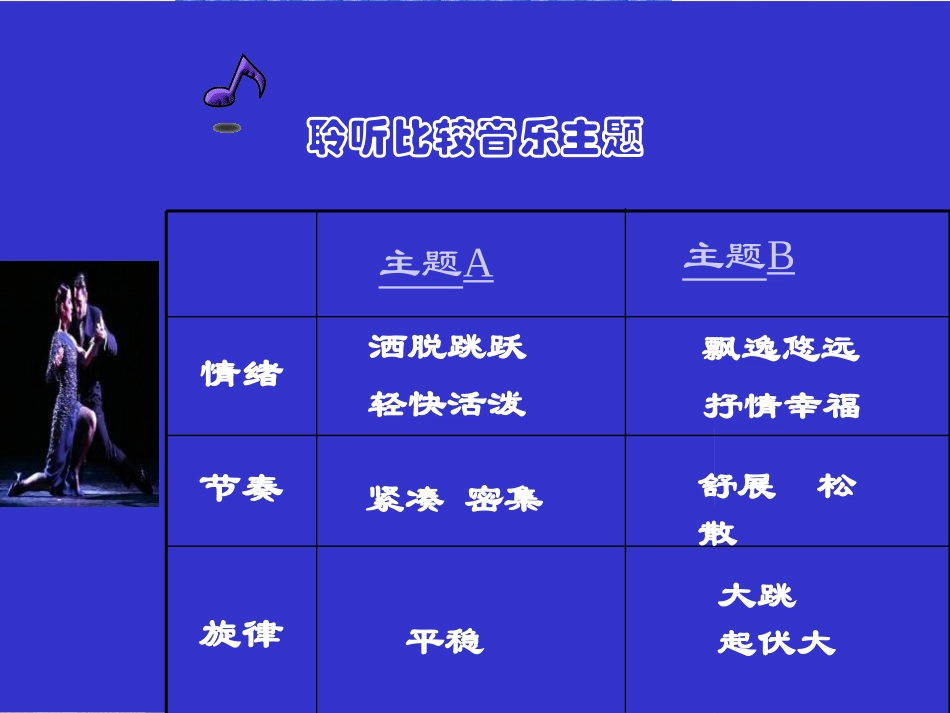 聆听比较音乐主题

|  | 主题A | 主题B |
|---|---|---|
| 情绪 | 洒脱跳跃 轻快活泼 | 飘逸悠远 抒情幸福 |
| 节奏 | 紧凑 密集 | 舒展 松散 |
| 旋律 | 平稳 | 大跳 起伏大 |